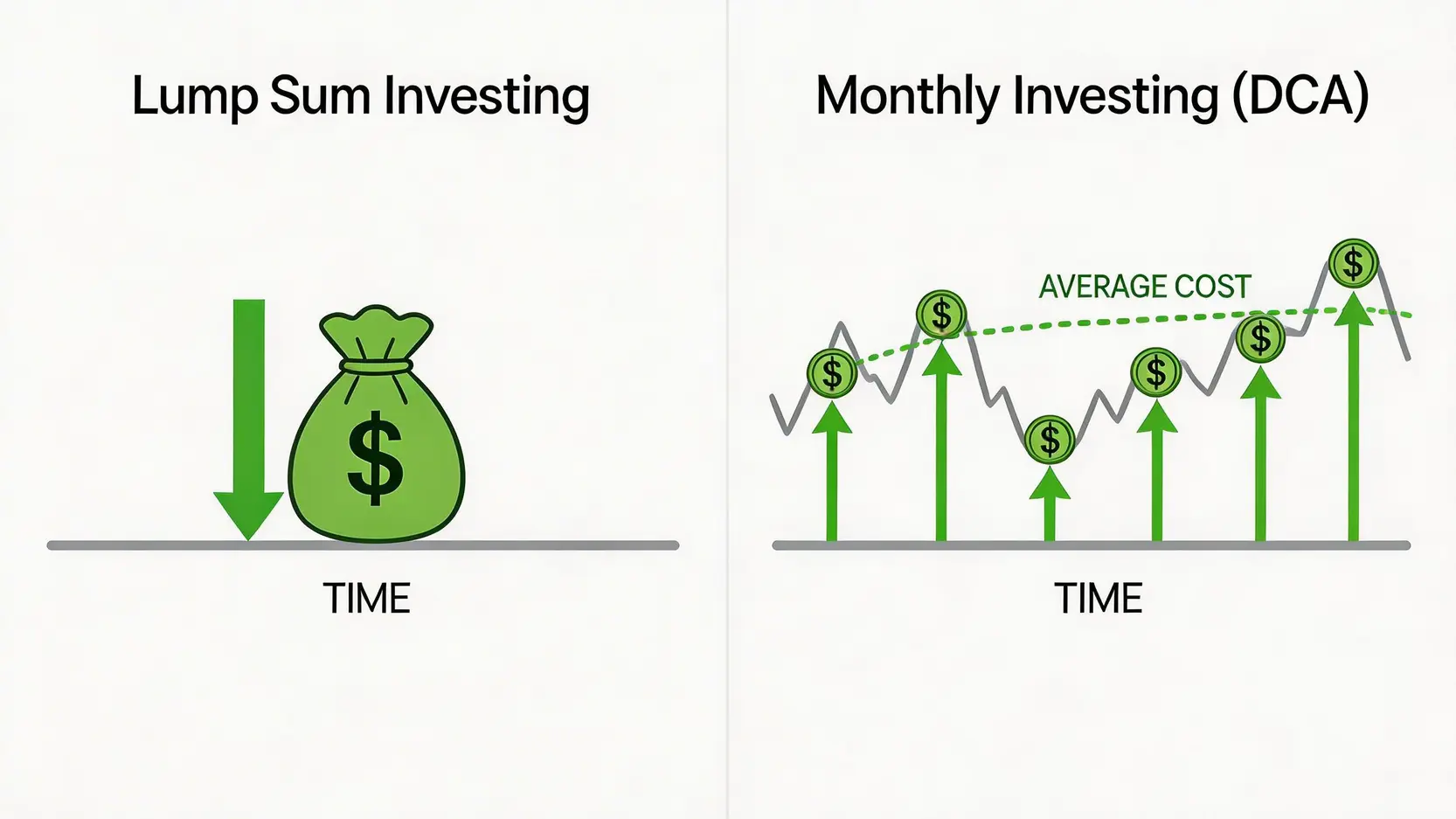 Lump Sum Investing

$

TIME

Monthly Investing (DCA)

AVERAGE COST

$ $ $ $ $ $

TIME